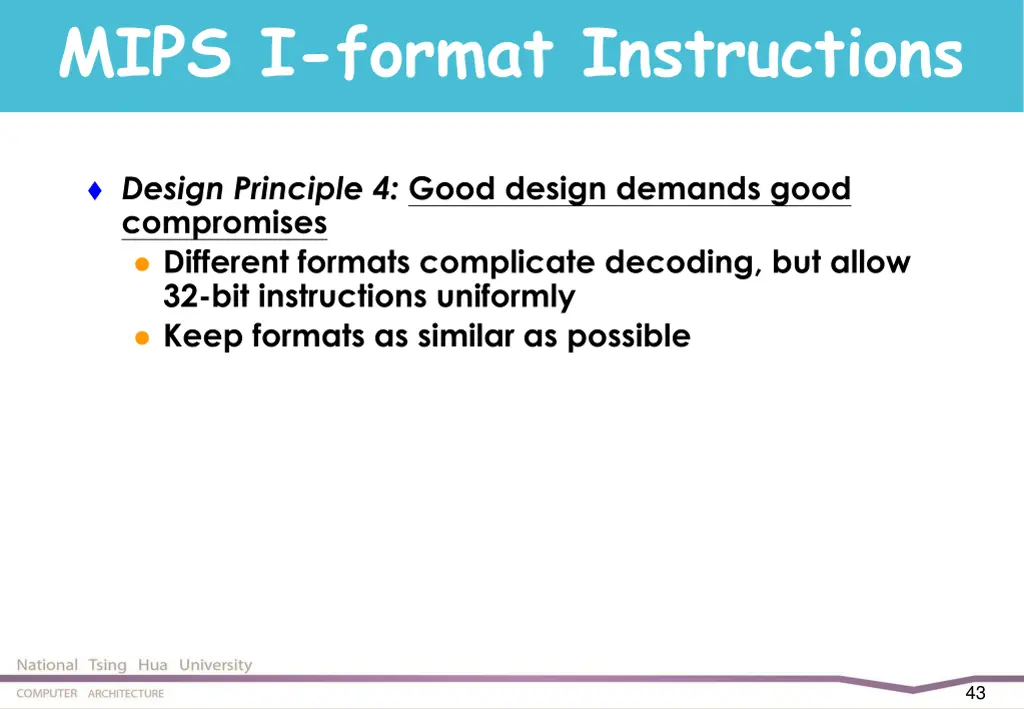 MIPS I-format Instructions

Design Principle 4: Good design demands good compromises

Different formats complicate decoding, but allow 32-bit instructions uniformly

Keep formats as similar as possible

National Tsing Hua University

COMPUTER ARCHITECTURE

43